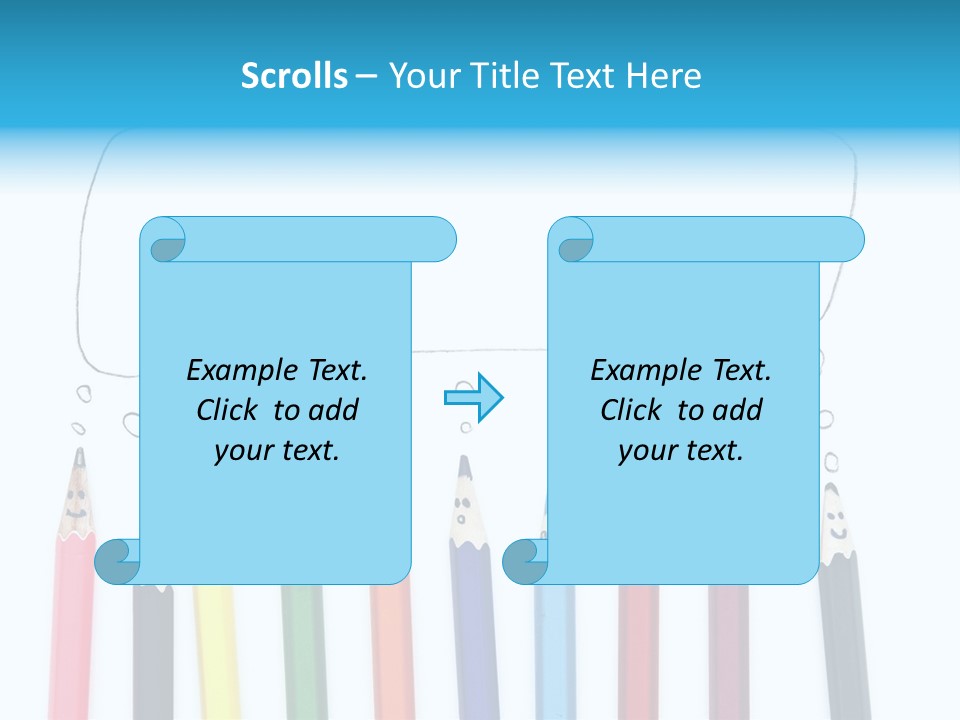 Scrolls – Your Title Text Here

Example Text. Click to add your text.

Example Text. Click to add your text.